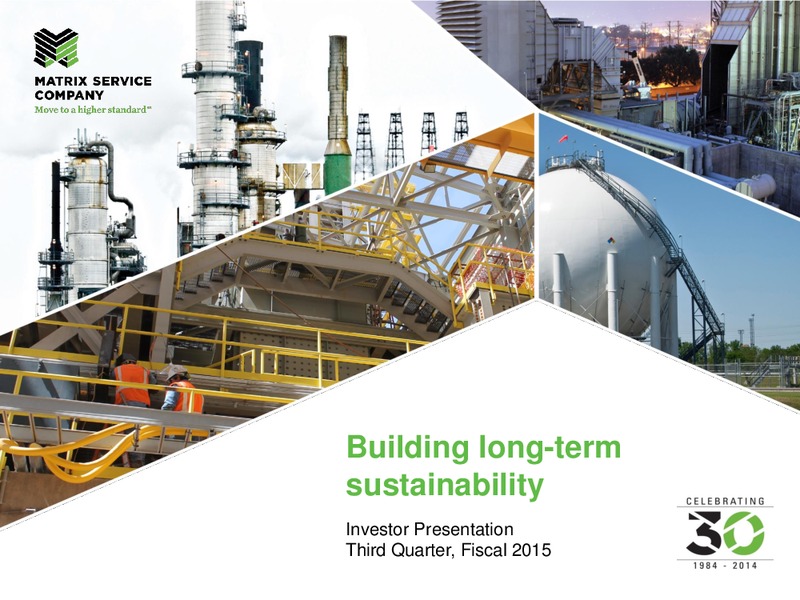 MATRIX SERVICE COMPANY
Move to a higher standard℠

Building long-term sustainability

Investor Presentation
Third Quarter, Fiscal 2015

CELEBRATING
30
1984 - 2014